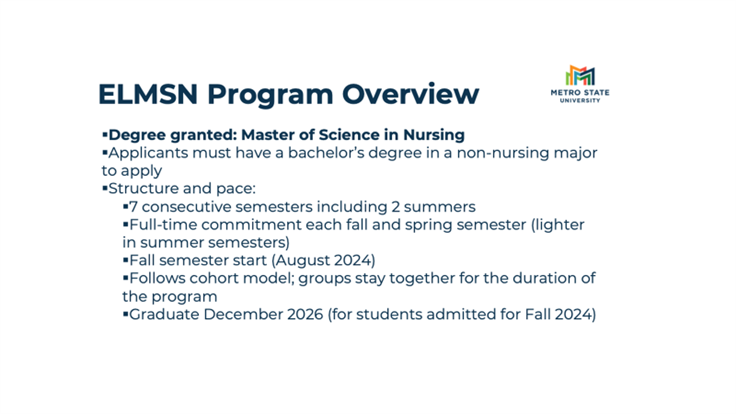 ELMSN Program Overview

METRO STATE UNIVERSITY

▪Degree granted: Master of Science in Nursing
▪Applicants must have a bachelor's degree in a non-nursing major to apply
▪Structure and pace:
▪7 consecutive semesters including 2 summers
▪Full-time commitment each fall and spring semester (lighter in summer semesters)
▪Fall semester start (August 2024)
▪Follows cohort model; groups stay together for the duration of the program
▪Graduate December 2026 (for students admitted for Fall 2024)